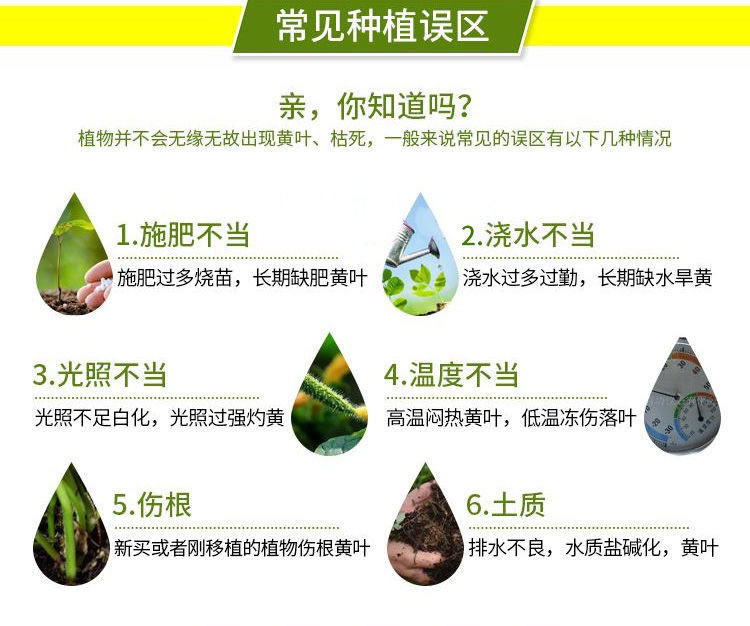 常见种植误区

亲，你知道吗？
植物并不会无缘无故出现黄叶、枯死，一般来说常见的误区有以下几种情况

1.施肥不当
施肥过多烧苗，长期缺肥黄叶

2.浇水不当
浇水过多过勤，长期缺水旱黄

3.光照不当
光照不足白化，光照过强灼黄

4.温度不当
高温闷热黄叶，低温冻伤落叶

5.伤根
新买或者刚移植的植物伤根黄叶

6.土质
排水不良，水质盐碱化，黄叶